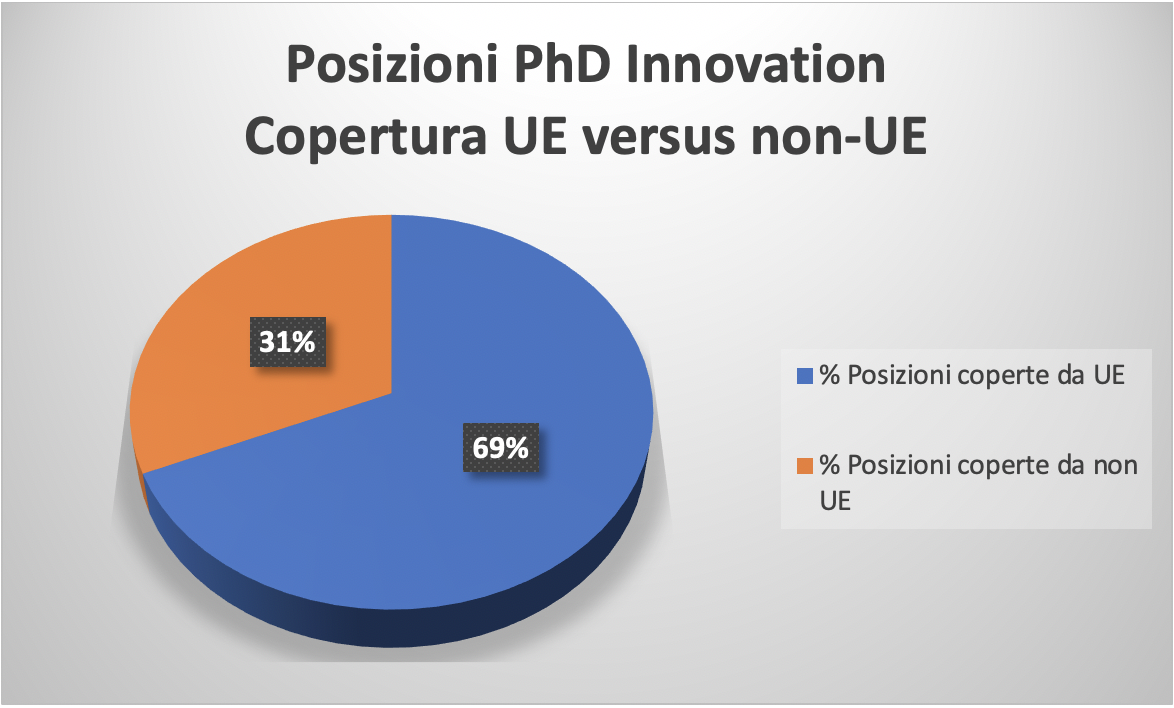 Posizioni PhD Innovation
Copertura UE versus non-UE

31%

69%

% Posizioni coperte da UE

% Posizioni coperte da non UE